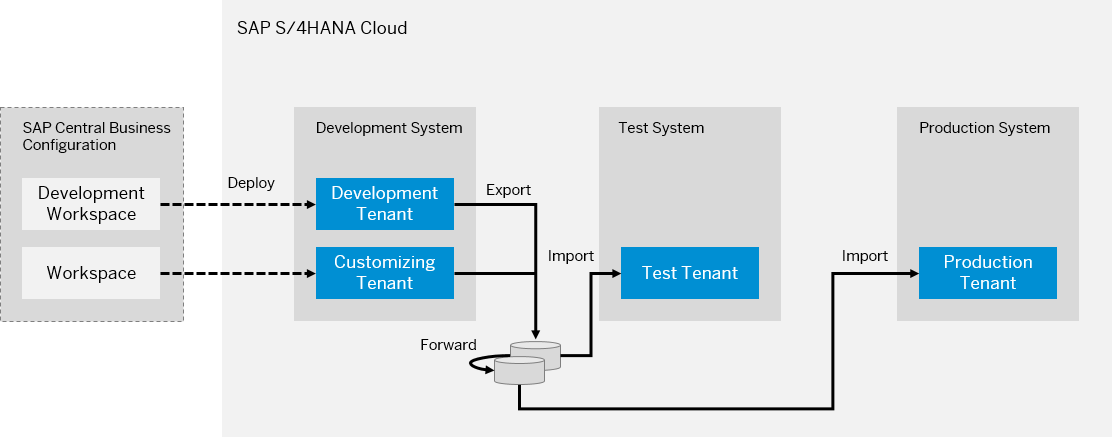 SAP S/4HANA Cloud

SAP Central Business Configuration

Development Workspace

Workspace

Deploy

Development System

Development Tenant

Customizing Tenant

Export

Import

Forward

Test System

Test Tenant

Import

Production System

Production Tenant